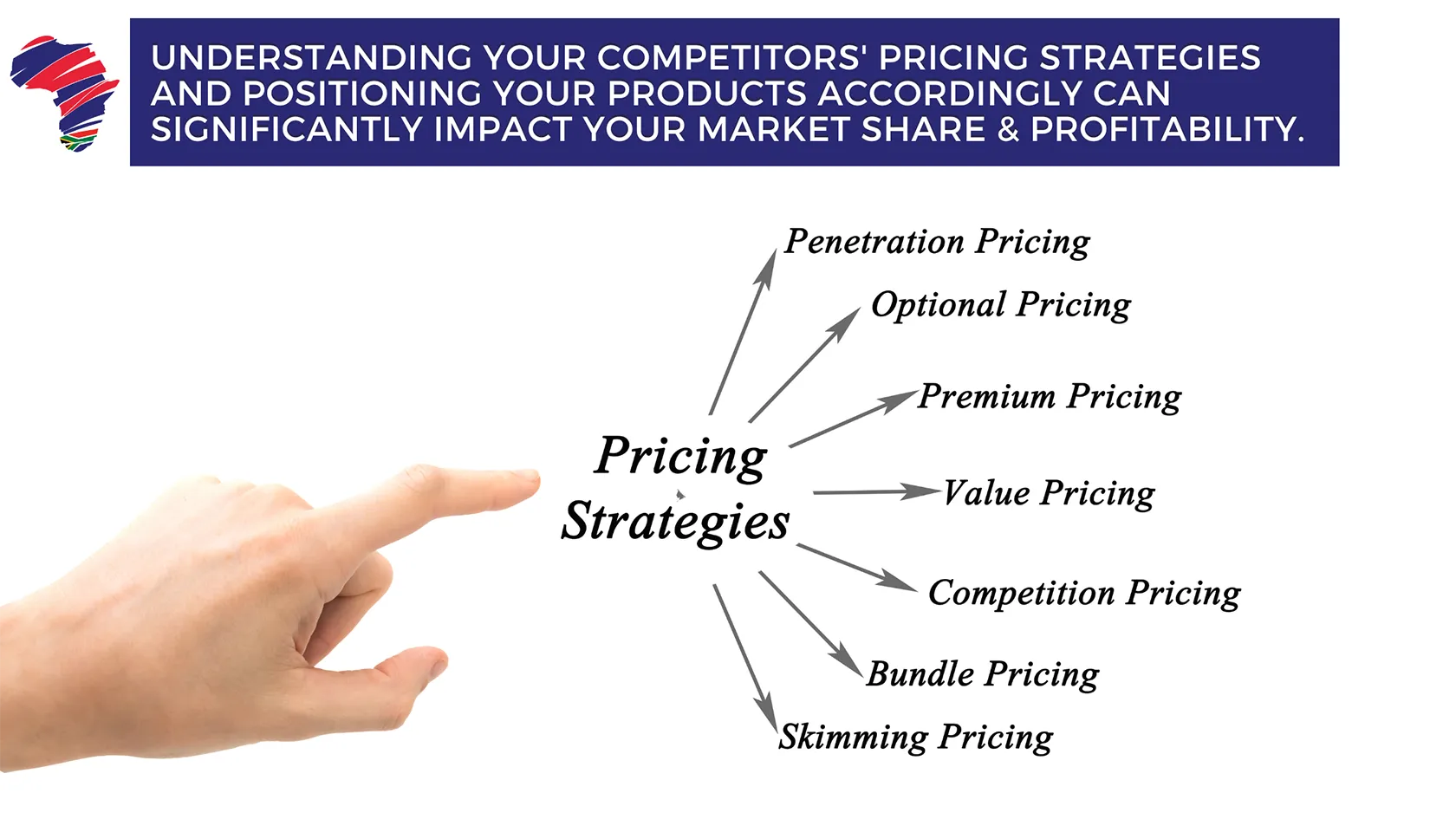 UNDERSTANDING YOUR COMPETITORS' PRICING STRATEGIES AND POSITIONING YOUR PRODUCTS ACCORDINGLY CAN SIGNIFICANTLY IMPACT YOUR MARKET SHARE & PROFITABILITY.

Pricing Strategies

Penetration Pricing

Optional Pricing

Premium Pricing

Value Pricing

Competition Pricing

Bundle Pricing

Skimming Pricing